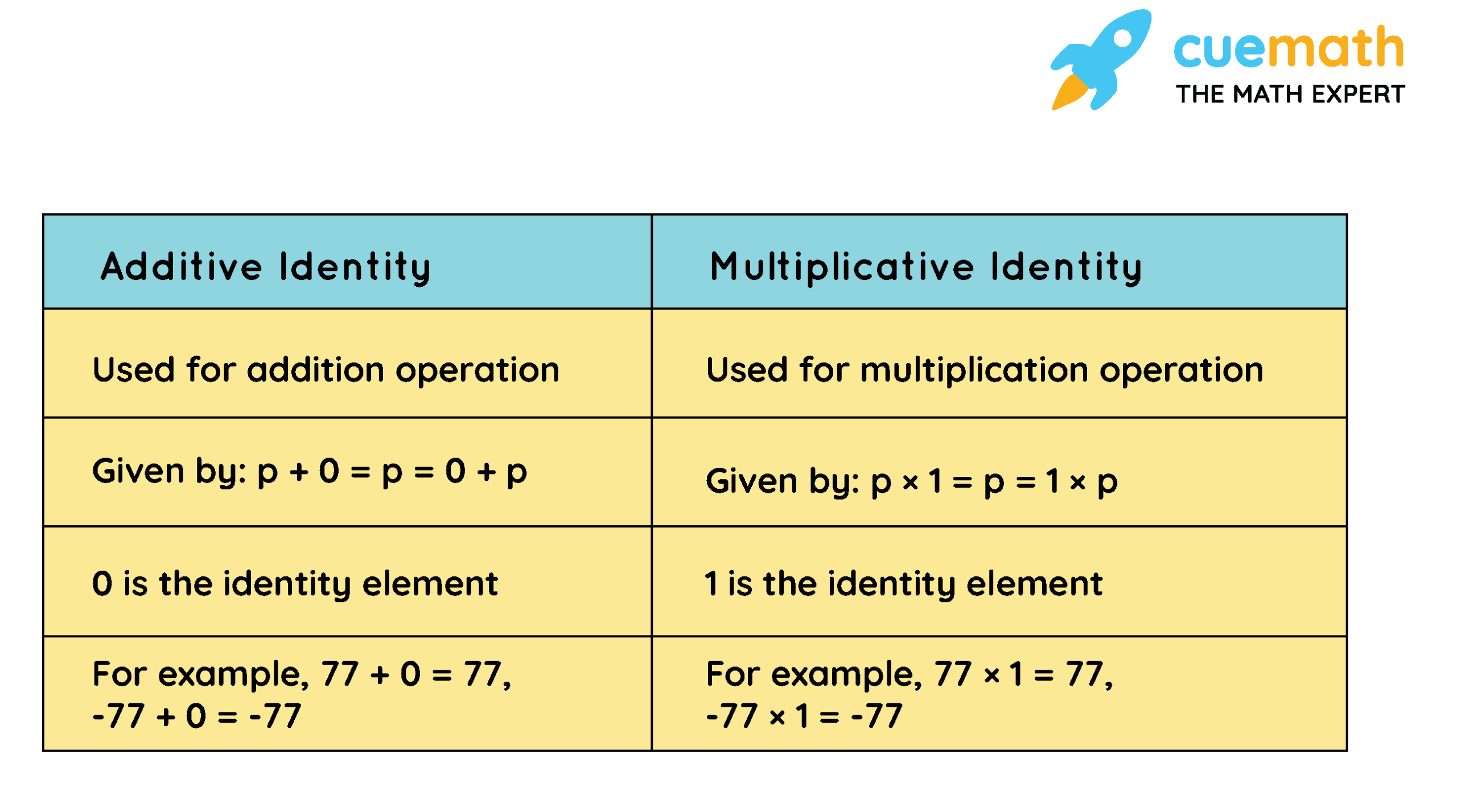 cuemath
THE MATH EXPERT

| Additive Identity | Multiplicative Identity |
|---|---|
| Used for addition operation | Used for multiplication operation |
| Given by: $p + 0 = p = 0 + p$ | Given by: $p \times 1 = p = 1 \times p$ |
| 0 is the identity element | 1 is the identity element |
| For example, $77 + 0 = 77$, $-77 + 0 = -77$ | For example, $77 \times 1 = 77$, $-77 \times 1 = -77$ |